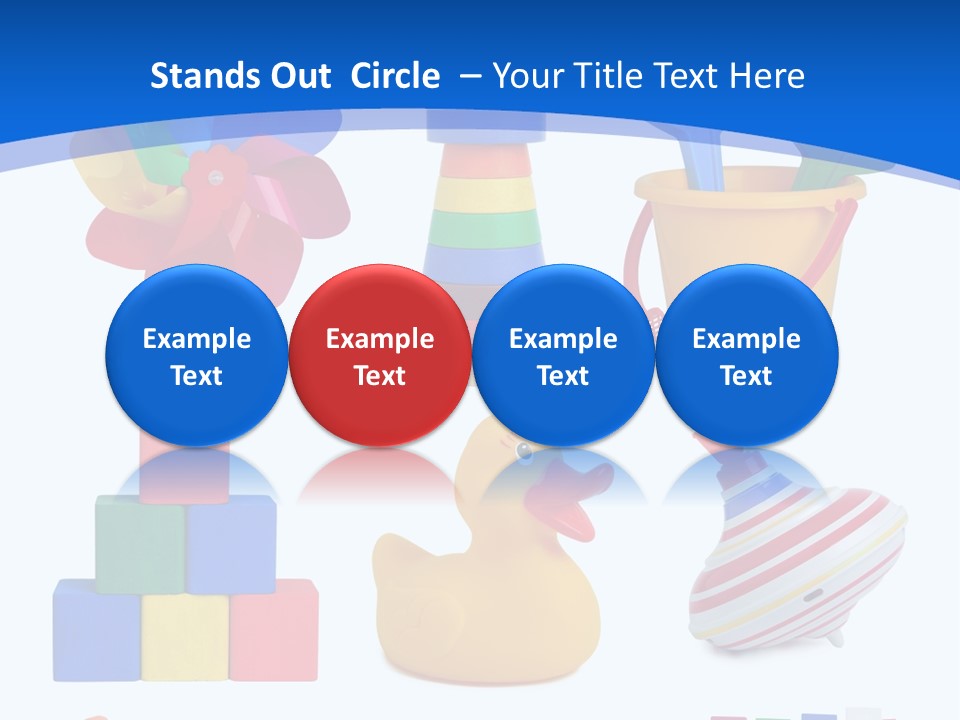 Stands Out Circle – Your Title Text Here

Example Text

Example Text

Example Text

Example Text